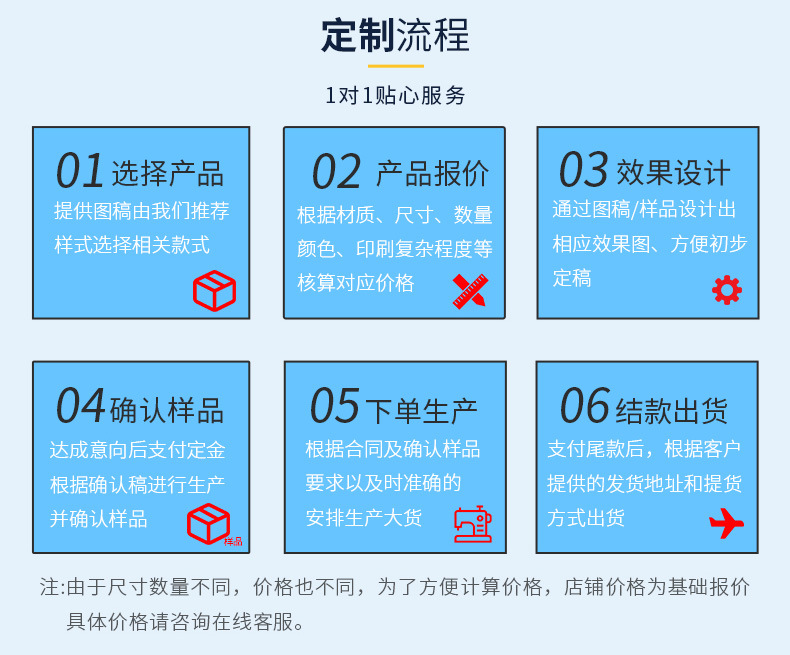 定制流程

1对1贴心服务

01 选择产品
提供图稿由我们推荐样式选择相关款式

02 产品报价
根据材质、尺寸、数量颜色、印刷复杂程度等核算对应价格

03 效果设计
通过图稿/样品设计出相应效果图、方便初步定稿

04 确认样品
达成意向后支付定金根据确认稿进行生产并确认样品
样品

05 下单生产
根据合同及确认样品要求以及时准确的安排生产大货

06 结款出货
支付尾款后，根据客户提供的发货地址和提货方式出货

注:由于尺寸数量不同，价格也不同，为了方便计算价格，店铺价格为基础报价具体价格请咨询在线客服。